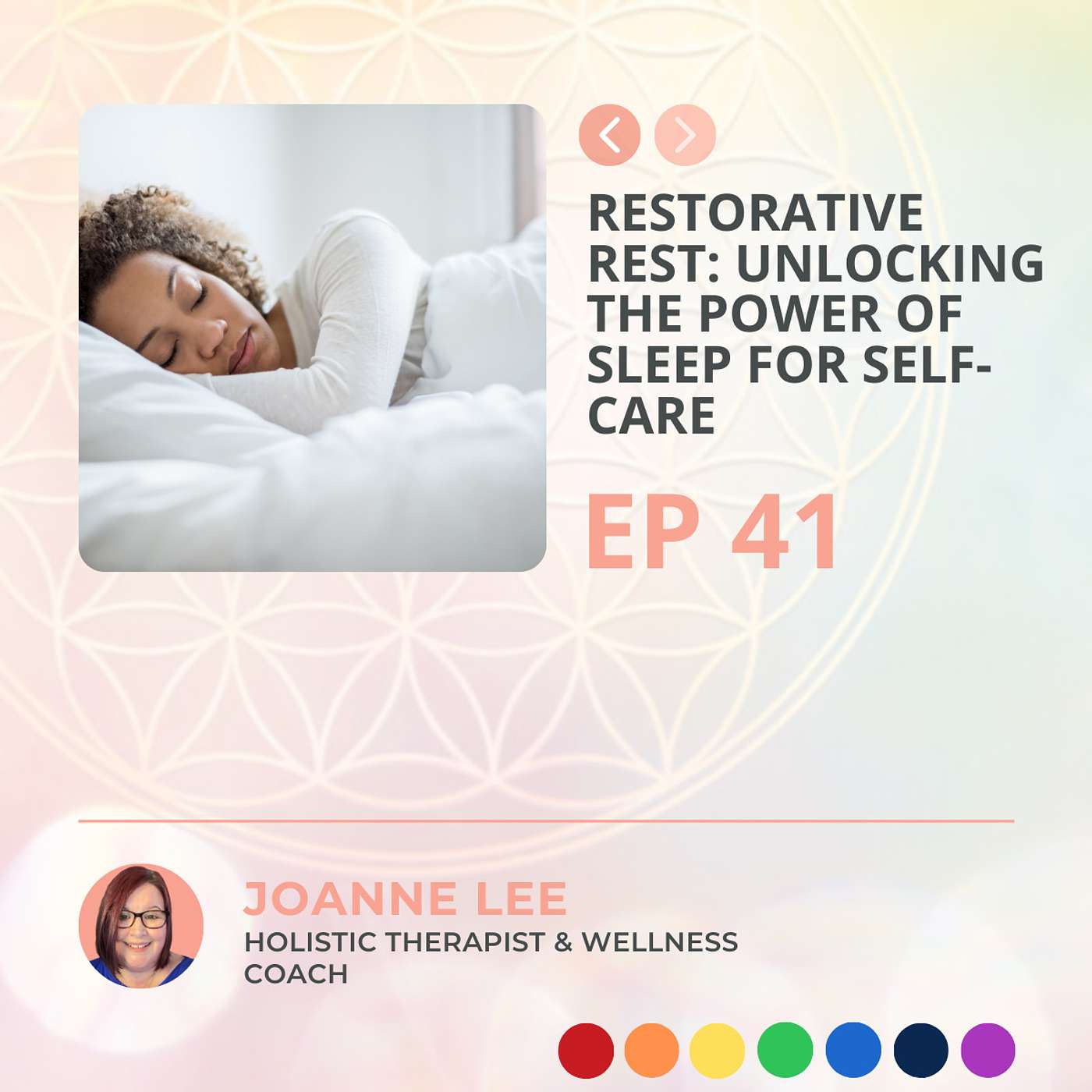 RESTORATIVE REST: UNLOCKING THE POWER OF SLEEP FOR SELF-CARE

EP 41

JOANNE LEE
HOLISTIC THERAPIST & WELLNESS COACH